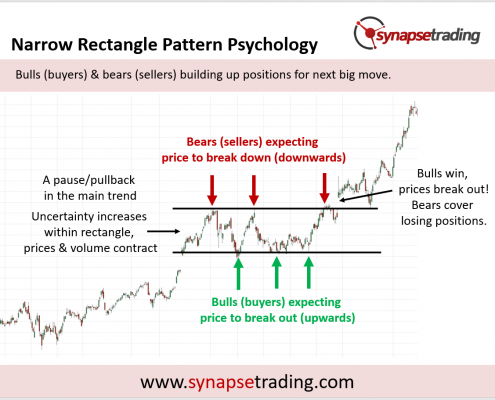 Narrow Rectangle Pattern Psychology

synapsetrading

Bulls (buyers) & bears (sellers) building up positions for next big move.

Bears (sellers) expecting price to break down (downwards)

A pause/pullback in the main trend

Uncertainty increases within rectangle, prices & volume contract

Bulls win, prices break out! Bears cover losing positions.

Bulls (buyers) expecting price to break out (upwards)

www.synapsetrading.com